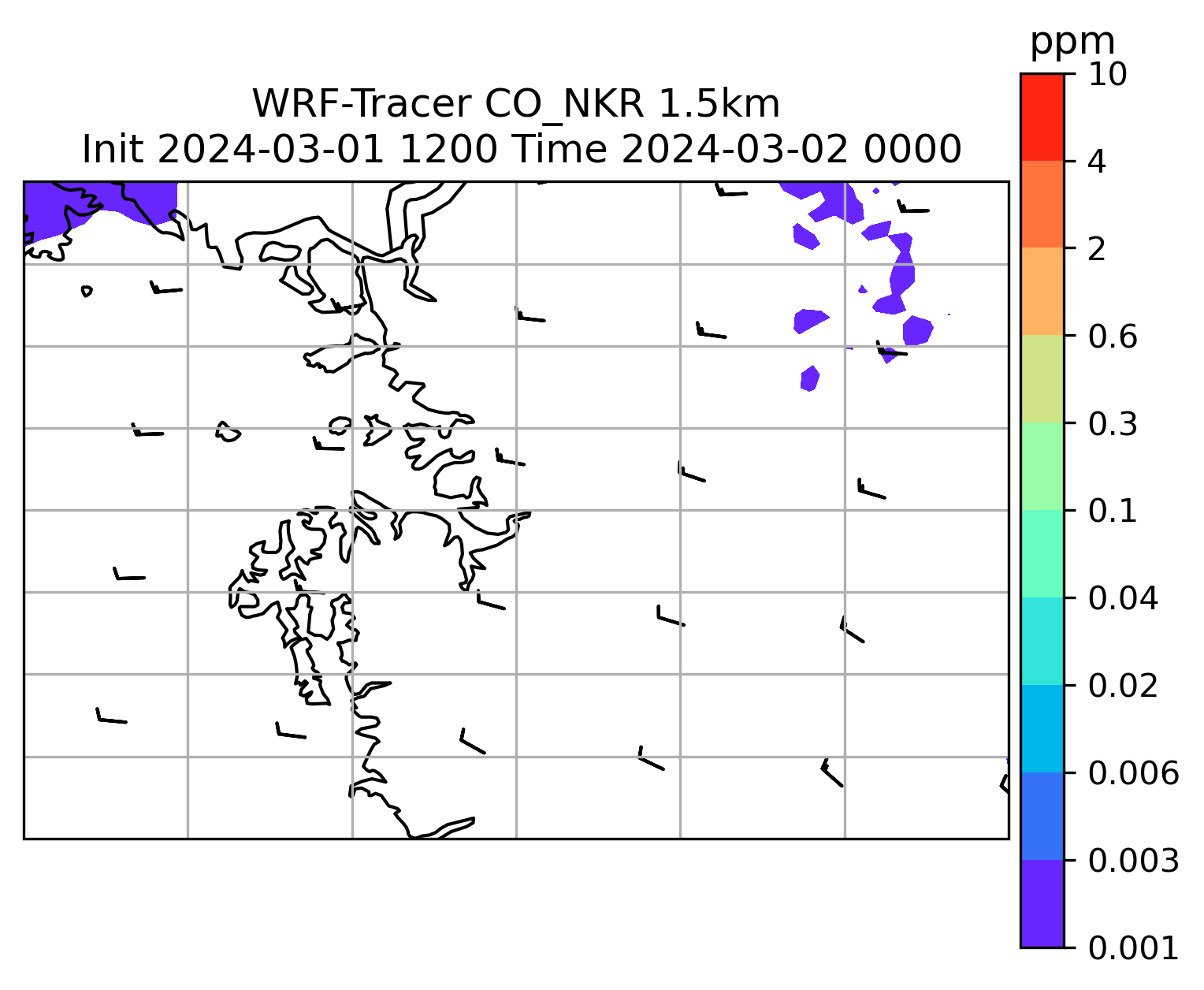 WRF-Tracer CO_NKR 1.5km
Init 2024-03-01 1200 Time 2024-03-02 0000

ppm
10
4
2
0.6
0.3
0.1
0.04
0.02
0.006
0.003
0.001